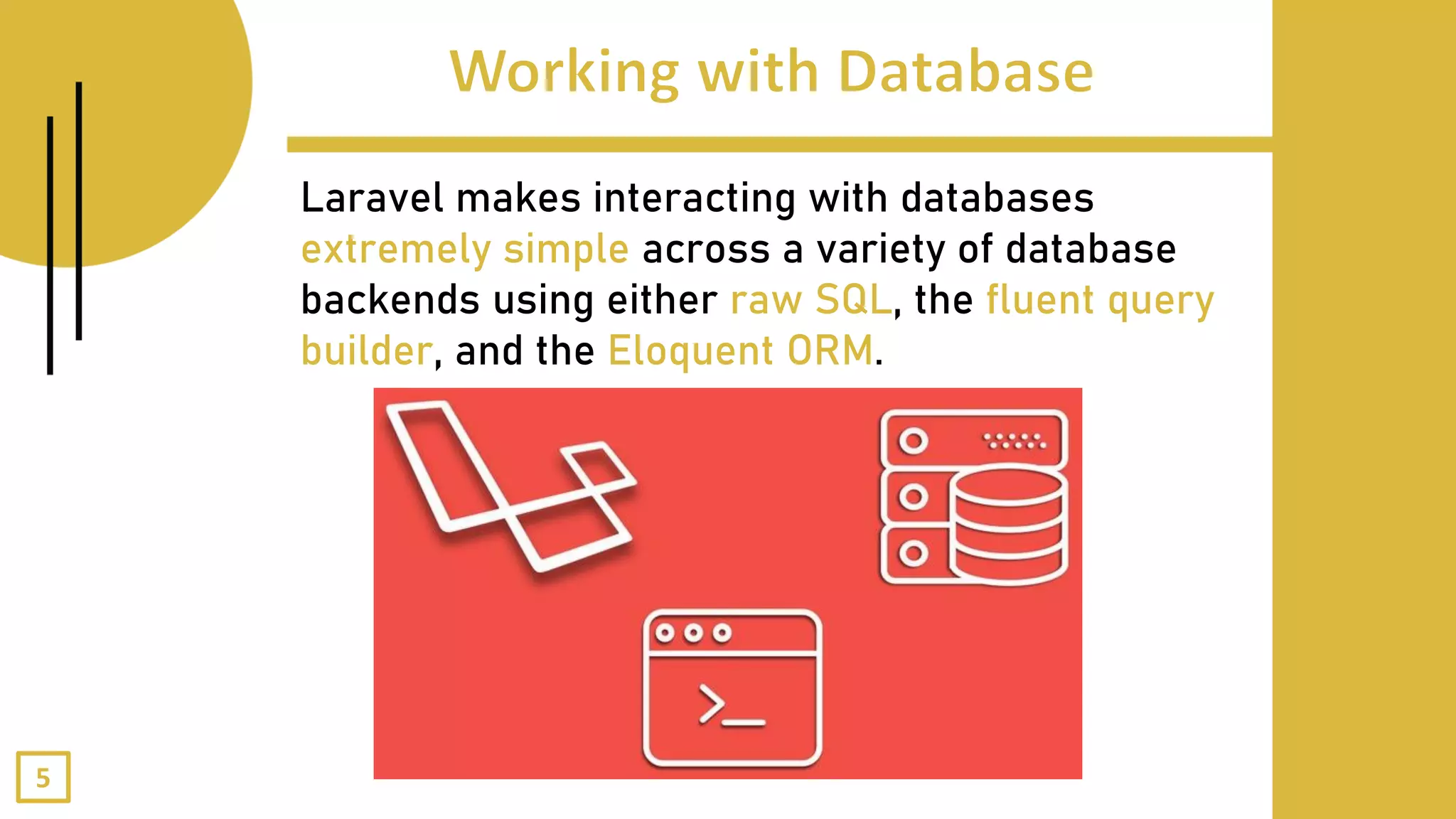 Working with Database

Laravel makes interacting with databases extremely simple across a variety of database backends using either raw SQL, the fluent query builder, and the Eloquent ORM.

5